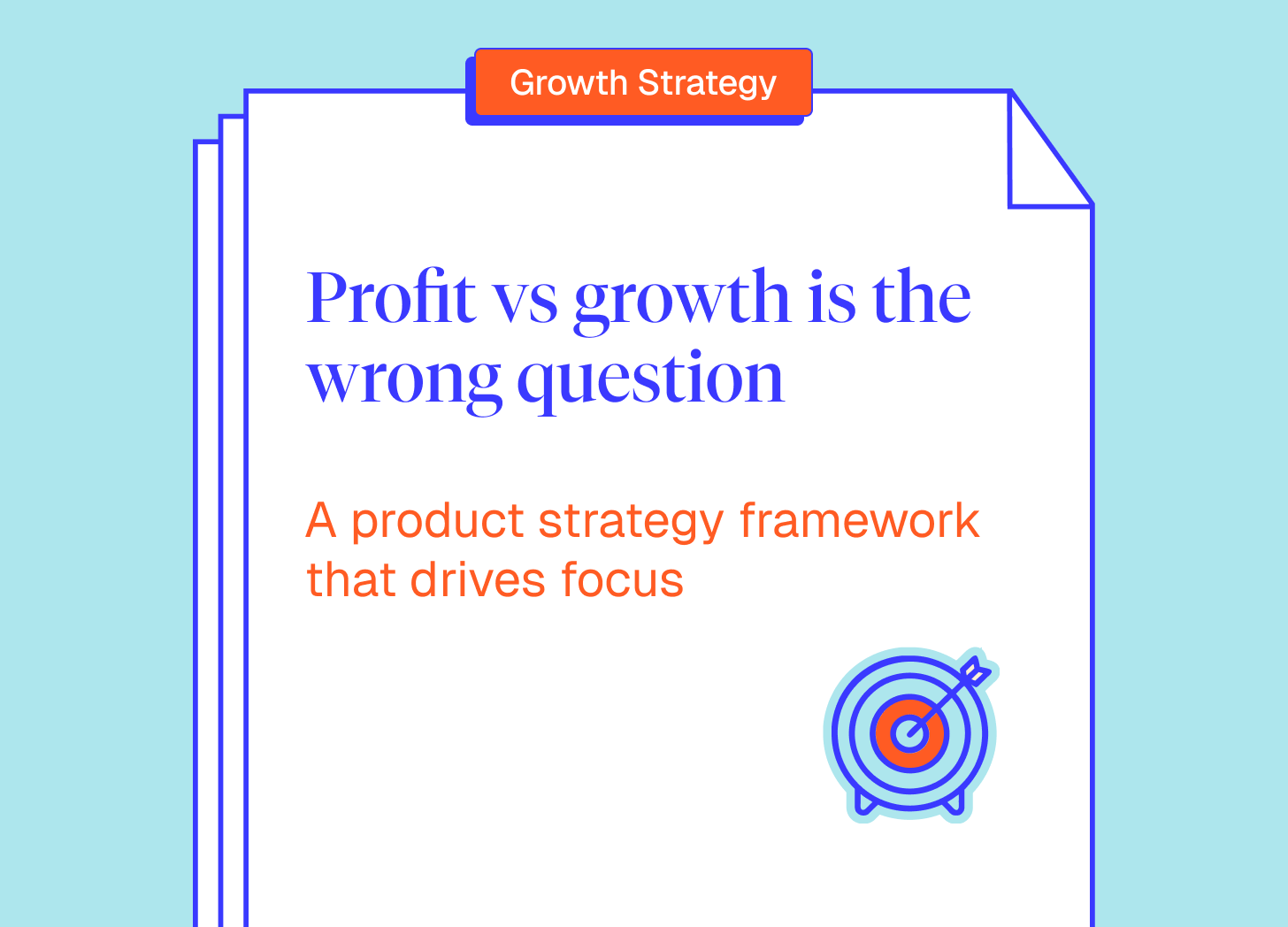 Growth Strategy

Profit vs growth is the wrong question

A product strategy framework that drives focus